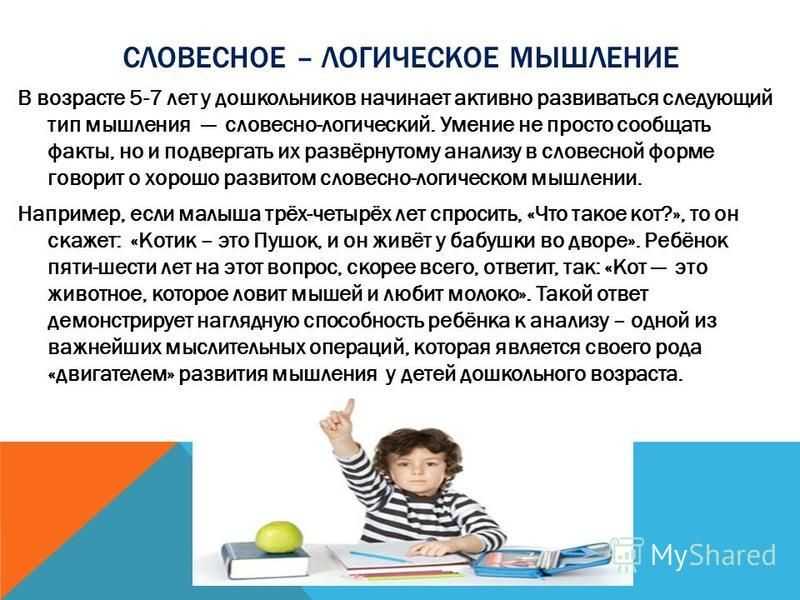 СЛОВЕСНОЕ – ЛОГИЧЕСКОЕ МЫШЛЕНИЕ

В возрасте 5-7 лет у дошкольников начинает активно развиваться следующий тип мышления — словесно-логический. Умение не просто сообщать факты, но и подвергать их развёрнутому анализу в словесной форме говорит о хорошо развитом словесно-логическом мышлении.

Например, если малыша трёх-четырёх лет спросить, «Что такое кот?», то он скажет: «Котик – это Пушок, и он живёт у бабушки во дворе». Ребёнок пяти-шести лет на этот вопрос, скорее всего, ответит, так: «Кот — это животное, которое ловит мышей и любит молоко». Такой ответ демонстрирует наглядную способность ребёнка к анализу – одной из важнейших мыслительных операций, которая является своего рода «двигателем» развития мышления у детей дошкольного возраста.

MyShared